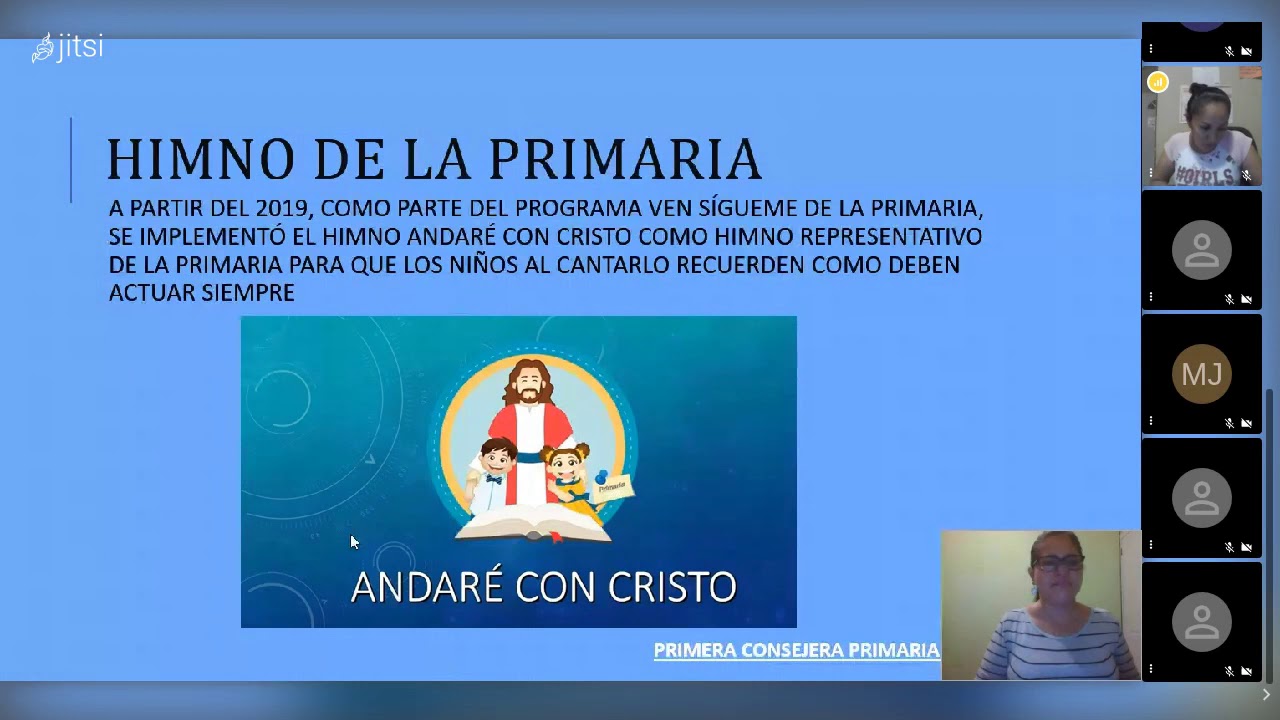 jitsi

HIMNO DE LA PRIMARIA

A PARTIR DEL 2019, COMO PARTE DEL PROGRAMA VEN SÍGUEME DE LA PRIMARIA, SE IMPLEMENTÓ EL HIMNO ANDARÉ CON CRISTO COMO HIMNO REPRESENTATIVO DE LA PRIMARIA PARA QUE LOS NIÑOS AL CANTARLO RECUERDEN COMO DEBEN ACTUAR SIEMPRE

Primaria

ANDARÉ CON CRISTO

PRIMERA CONSEJERA PRIMARIA

MJ